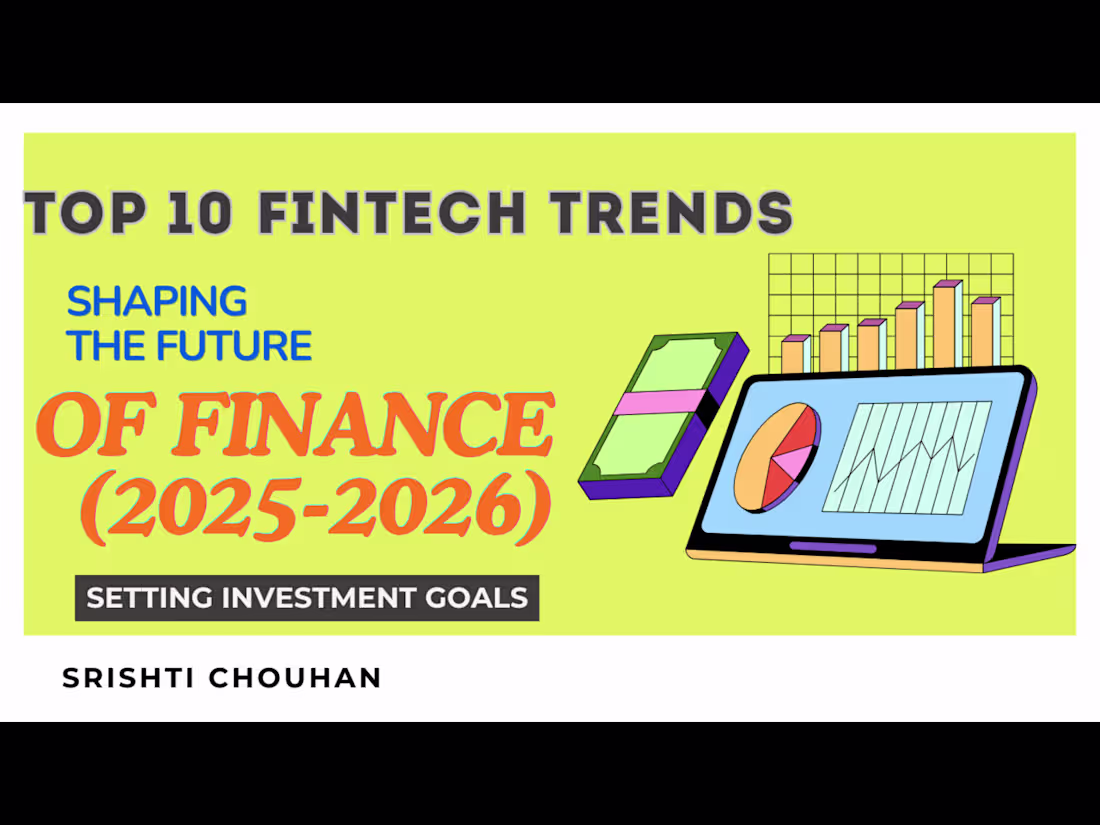 TOP 10 FINTECH TRENDS

SHAPING THE FUTURE

OF FINANCE (2025-2026)

SETTING INVESTMENT GOALS

SRISHTI CHOUHAN